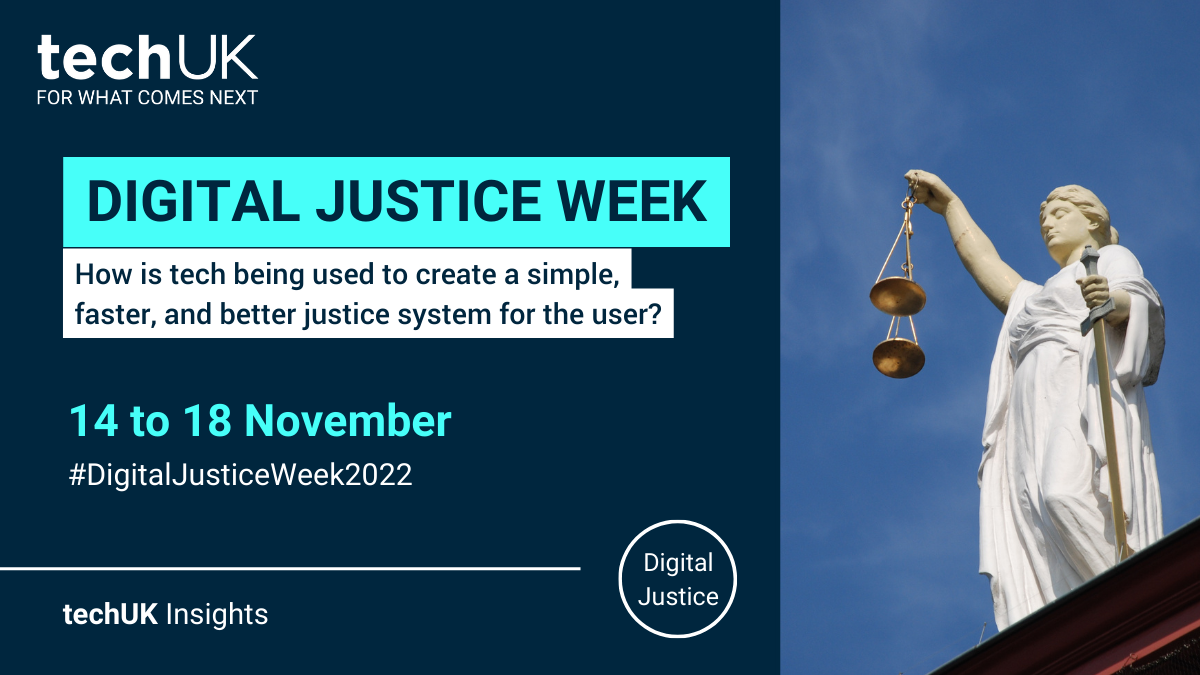 techUK
FOR WHAT COMES NEXT

DIGITAL JUSTICE WEEK

How is tech being used to create a simple, faster, and better justice system for the user?

14 to 18 November

#DigitalJusticeWeek2022

Digital Justice

techUK Insights